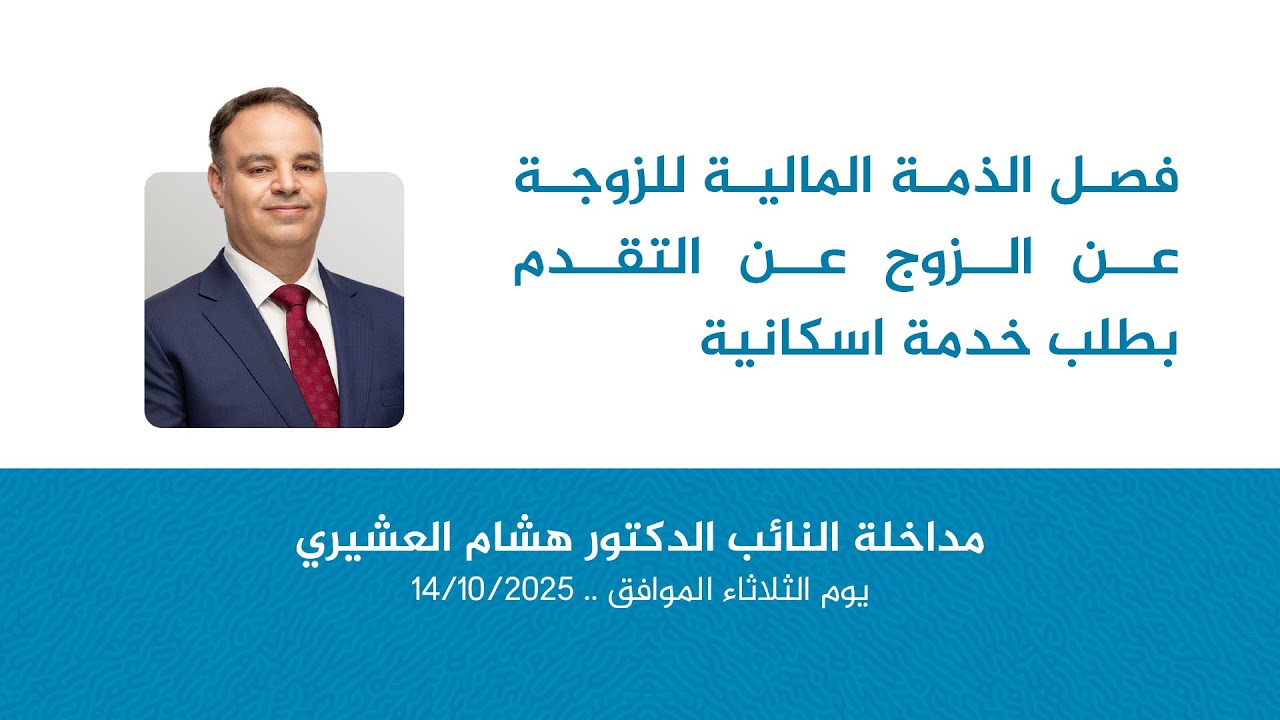 فصل الذمة المالية للزوجة عن الزوج عن التقدم بطلب خدمة اسكانية

مداخلة النائب الدكتور هشام العشيري
يوم الثلاثاء الموافق .. 14/10/2025